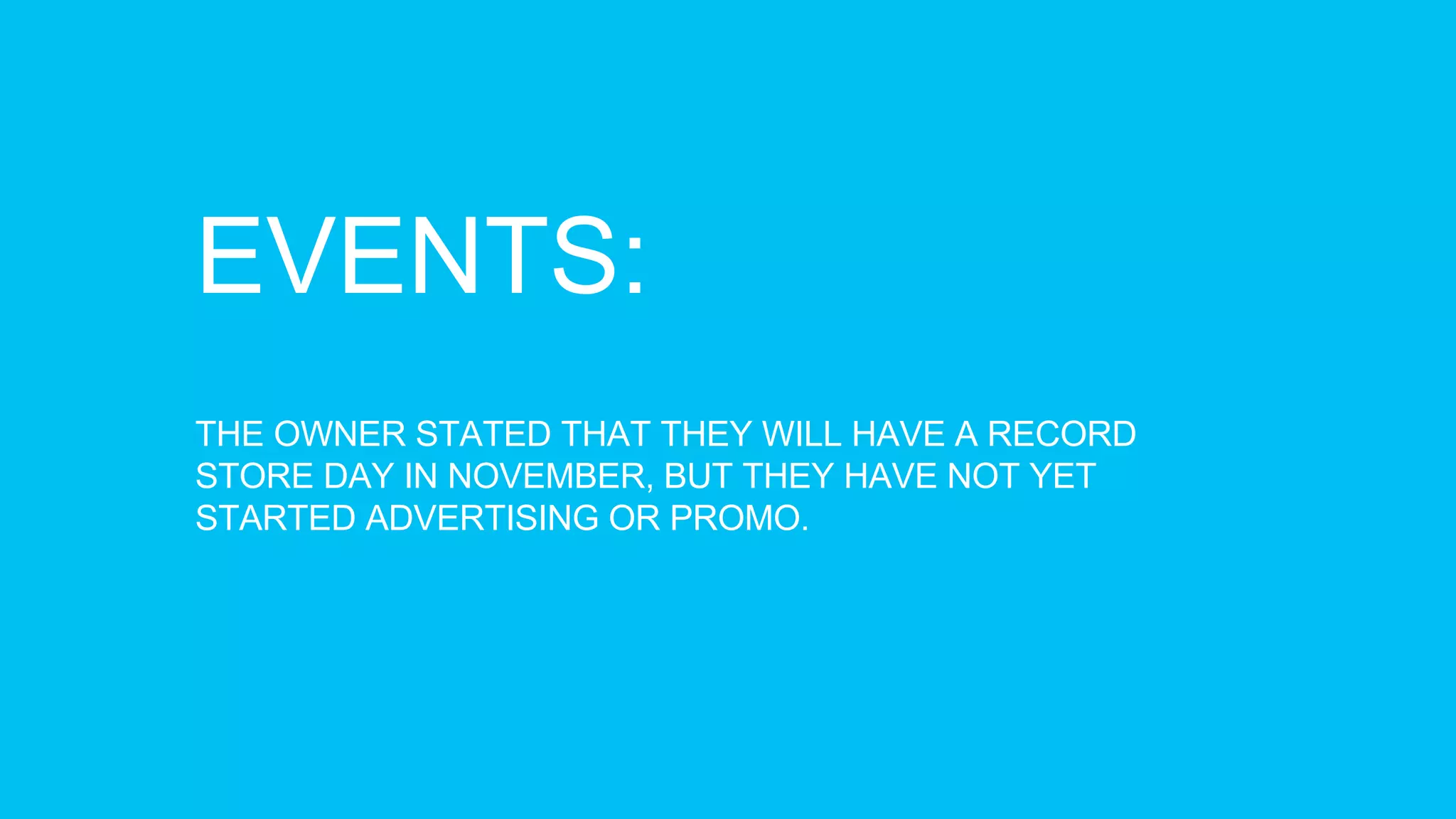 EVENTS:

THE OWNER STATED THAT THEY WILL HAVE A RECORD STORE DAY IN NOVEMBER, BUT THEY HAVE NOT YET STARTED ADVERTISING OR PROMO.